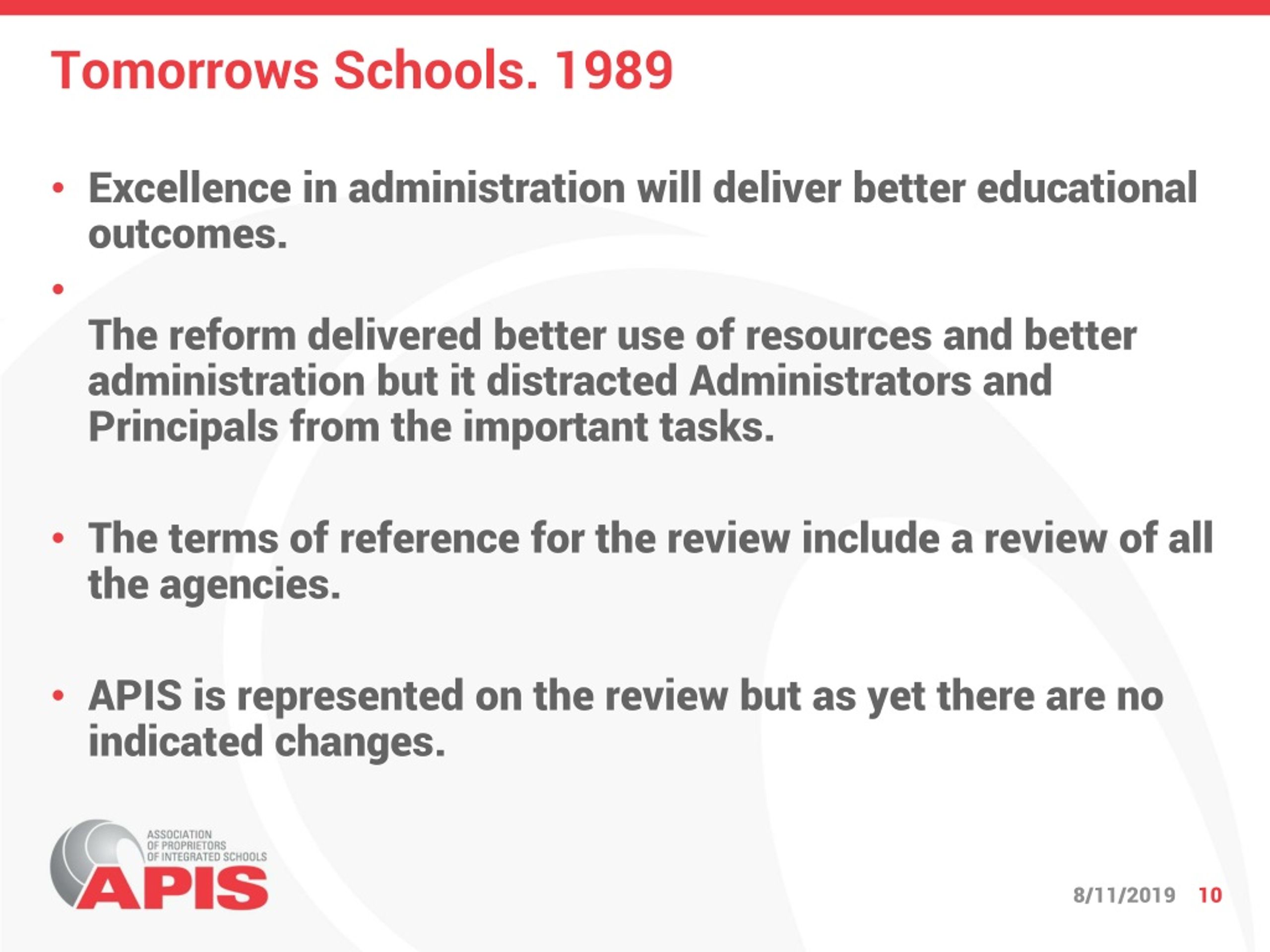 Tomorrows Schools. 1989

• Excellence in administration will deliver better educational outcomes.

•

The reform delivered better use of resources and better administration but it distracted Administrators and Principals from the important tasks.

• The terms of reference for the review include a review of all the agencies.

• APIS is represented on the review but as yet there are no indicated changes.

ASSOCIATION OF PROPRIETORS OF INTEGRATED SCHOOLS
APIS

8/11/2019 10